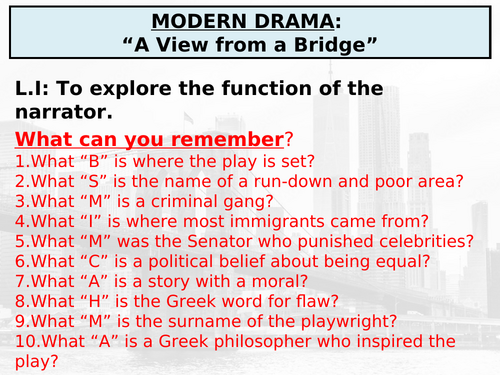 MODERN DRAMA:
“A View from a Bridge”

L.I: To explore the function of the narrator.

What can you remember?
1.What “B” is where the play is set?
2.What “S” is the name of a run-down and poor area?
3.What “M” is a criminal gang?
4.What “I” is where most immigrants came from?
5.What “M” was the Senator who punished celebrities?
6.What “C” is a political belief about being equal?
7.What “A” is a story with a moral?
8.What “H” is the Greek word for flaw?
9.What “M” is the surname of the playwright?
10.What “A” is a Greek philosopher who inspired the play?